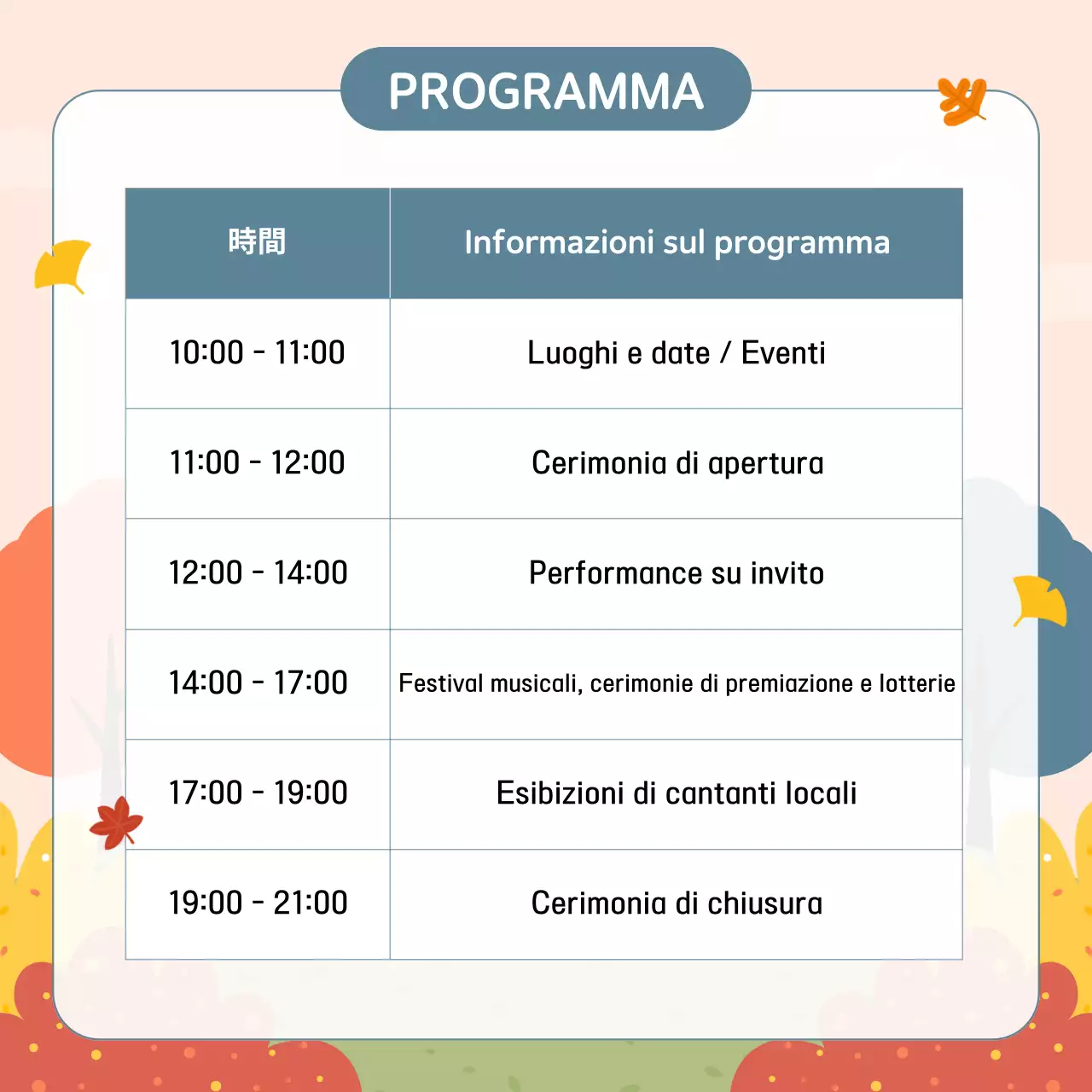 PROGRAMMA

| 時間 | Informazioni sul programma |
|---|---|
| 10:00 - 11:00 | Luoghi e date / Eventi |
| 11:00 - 12:00 | Cerimonia di apertura |
| 12:00 - 14:00 | Performance su invito |
| 14:00 - 17:00 | Festival musicali, cerimonie di premiazione e lotterie |
| 17:00 - 19:00 | Esibizioni di cantanti locali |
| 19:00 - 21:00 | Cerimonia di chiusura |